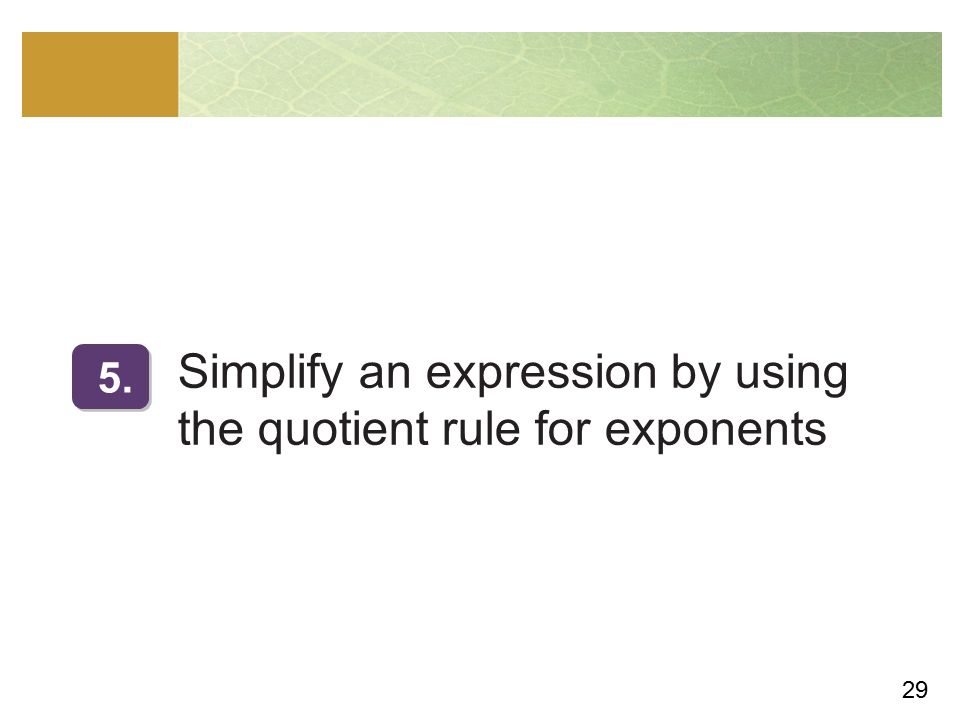 5. Simplify an expression by using the quotient rule for exponents

29